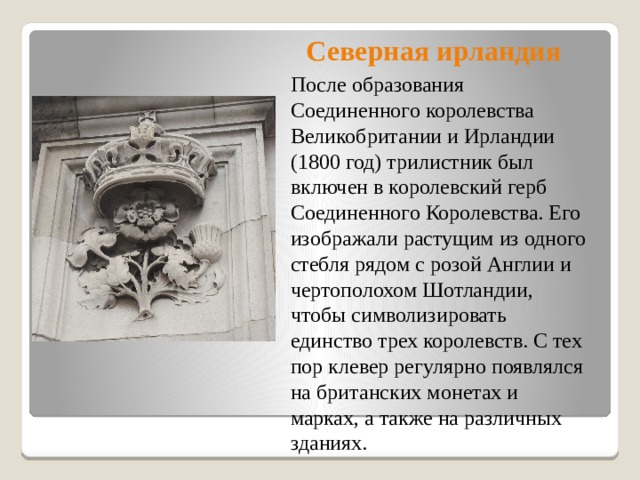 Северная ирландия

После образования Соединенного королевства Великобритании и Ирландии (1800 год) трилистник был включен в королевский герб Соединенного Королевства. Его изображали растущим из одного стебля рядом с розой Англии и чертополохом Шотландии, чтобы символизировать единство трех королевств. С тех пор клевер регулярно появлялся на британских монетах и марках, а также на различных зданиях.